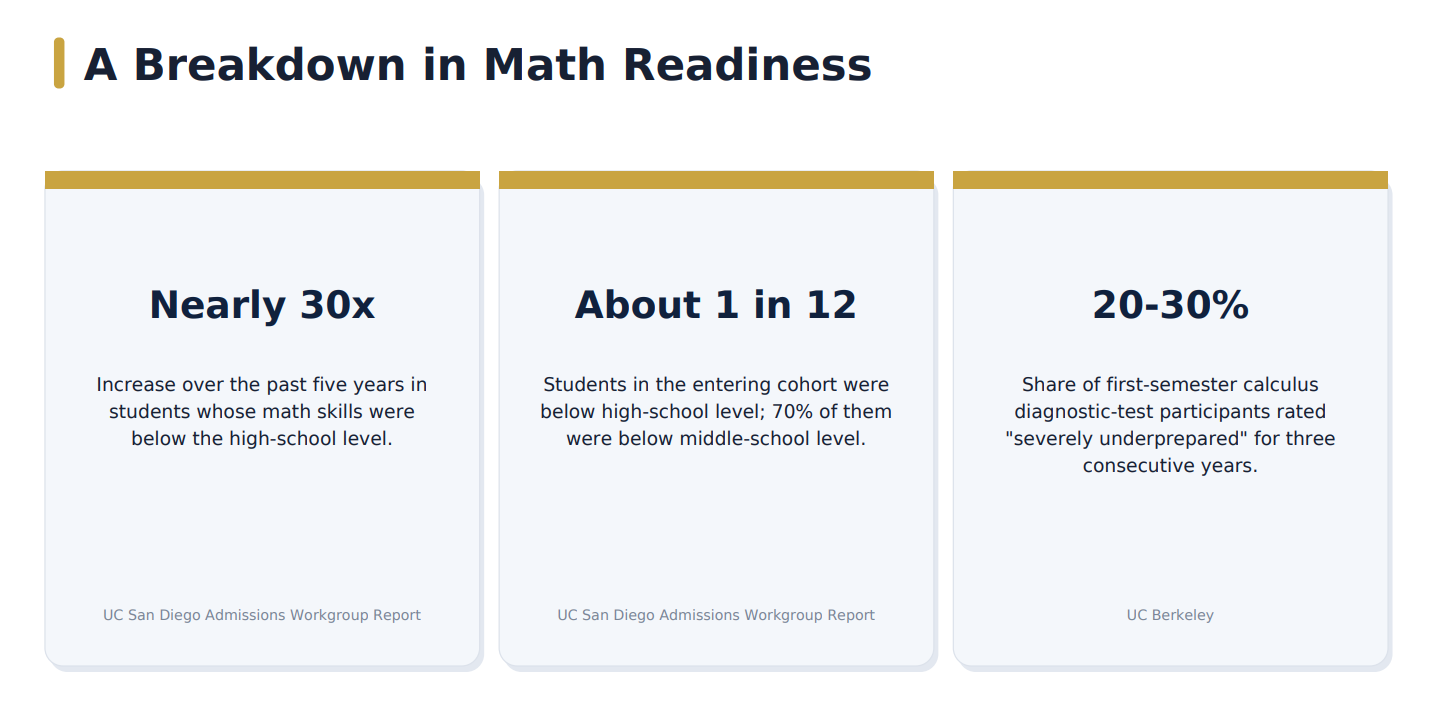 A Breakdown in Math Readiness

Nearly 30x

Increase over the past five years in students whose math skills were below the high-school level.

UC San Diego Admissions Workgroup Report

About 1 in 12

Students in the entering cohort were below high-school level; 70% of them were below middle-school level.

UC San Diego Admissions Workgroup Report

20-30%

Share of first-semester calculus diagnostic-test participants rated "severely underprepared" for three consecutive years.

UC Berkeley